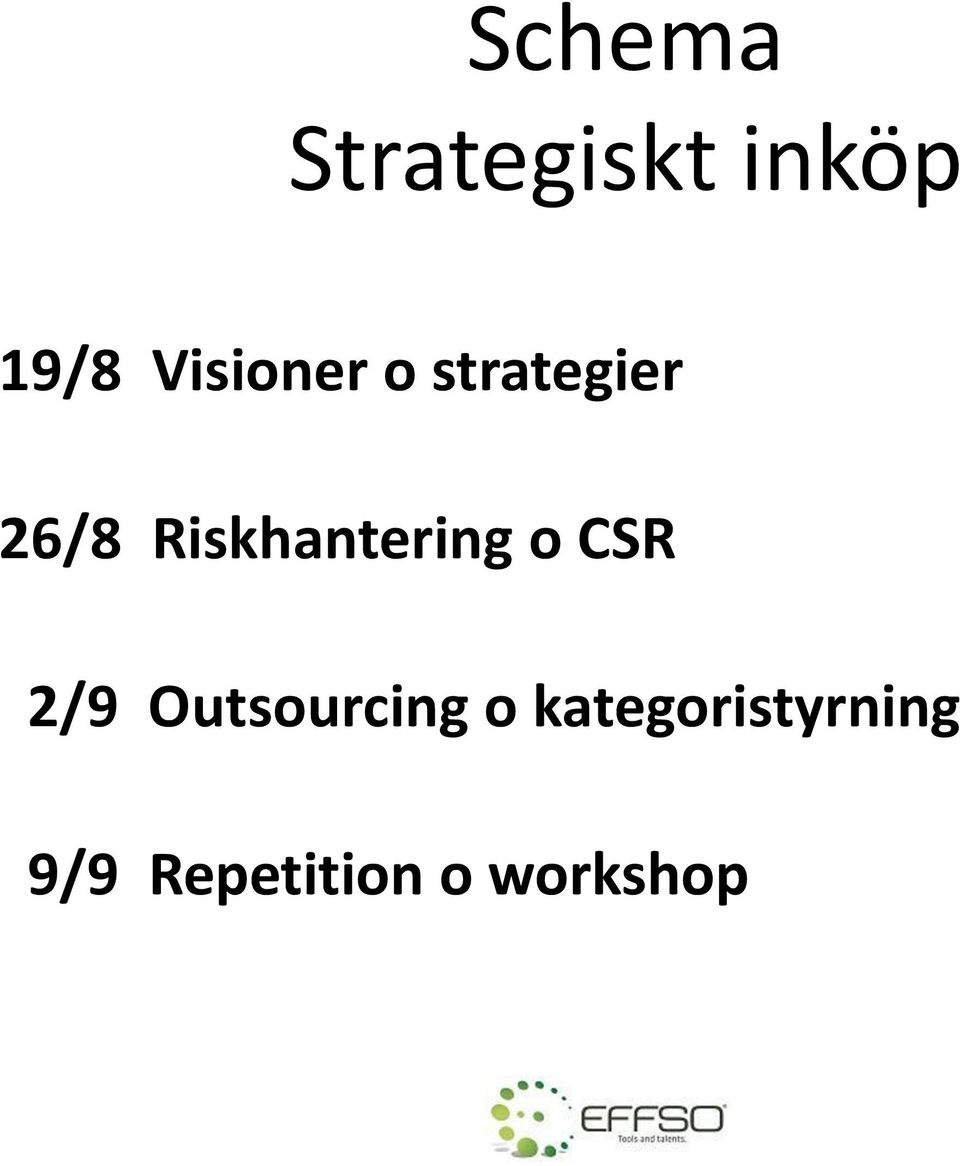 Schema
Strategiskt inköp

19/8 Visioner o strategier

26/8 Riskhantering o CSR

2/9 Outsourcing o kategoristyrning

9/9 Repetition o workshop

EFFSO
Tools and talents.